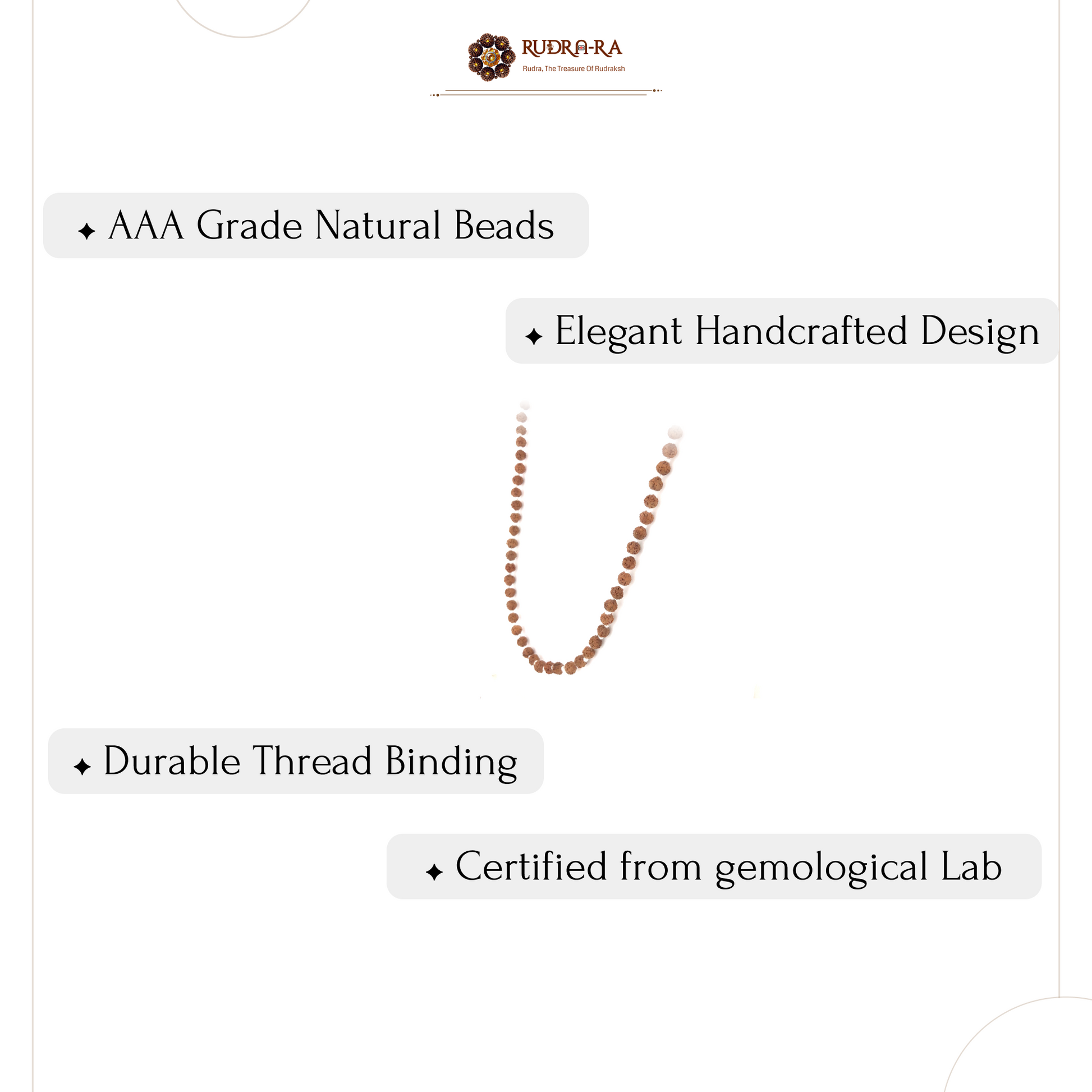 RUDRA-RA
Rudra, The Treasure Of Rudraksh

✦ AAA Grade Natural Beads

✦ Elegant Handcrafted Design

✦ Durable Thread Binding

✦ Certified from gemological Lab